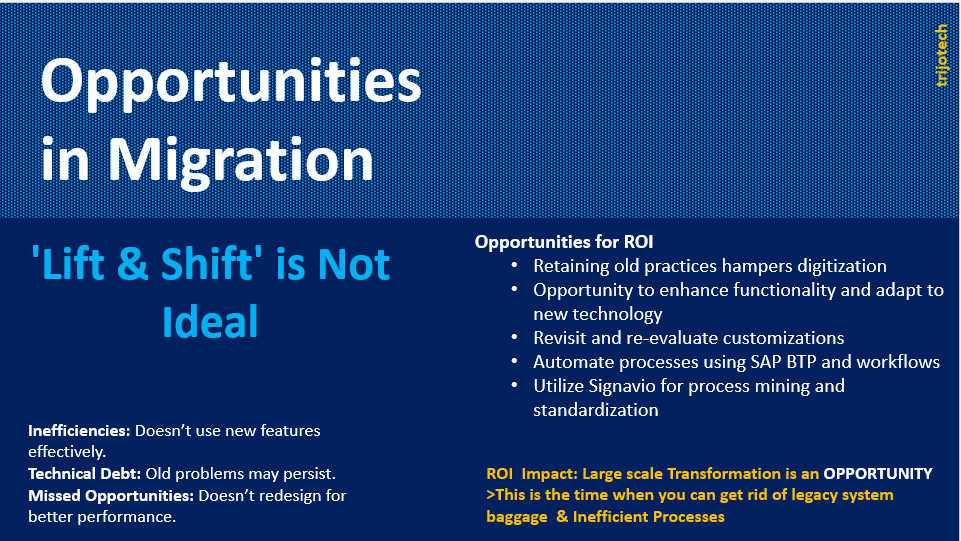 Opportunities in Migration

trijotech

'Lift & Shift' is Not Ideal

Inefficiencies: Doesn't use new features effectively.
Technical Debt: Old problems may persist.
Missed Opportunities: Doesn't redesign for better performance.

Opportunities for ROI
• Retaining old practices hampers digitization
• Opportunity to enhance functionality and adapt to new technology
• Revisit and re-evaluate customizations
• Automate processes using SAP BTP and workflows
• Utilize Signavio for process mining and standardization

ROI Impact: Large scale Transformation is an OPPORTUNITY
>This is the time when you can get rid of legacy system baggage & Inefficient Processes